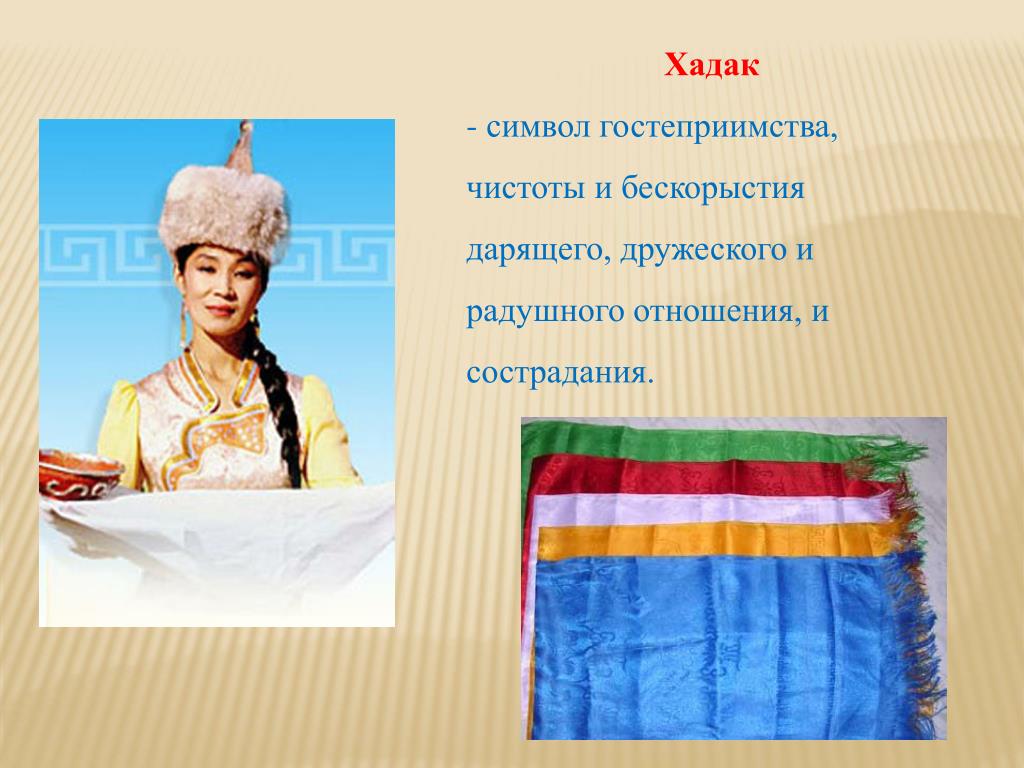 Хадак

- символ гостеприимства, чистоты и бескорыстия дарящего, дружеского и радушного отношения, и сострадания.